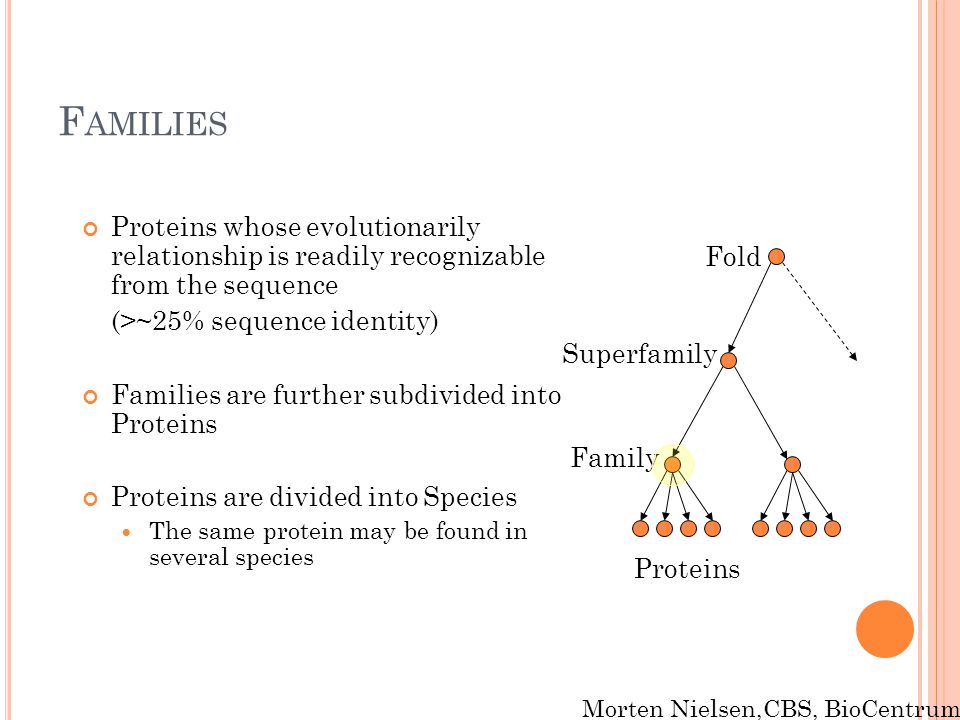 FAMILIES

Proteins whose evolutionarily relationship is readily recognizable from the sequence

(>~25% sequence identity)

Families are further subdivided into Proteins

Proteins are divided into Species

The same protein may be found in several species

Fold

Superfamily

Family

Proteins

Morten Nielsen,CBS, BioCentrum